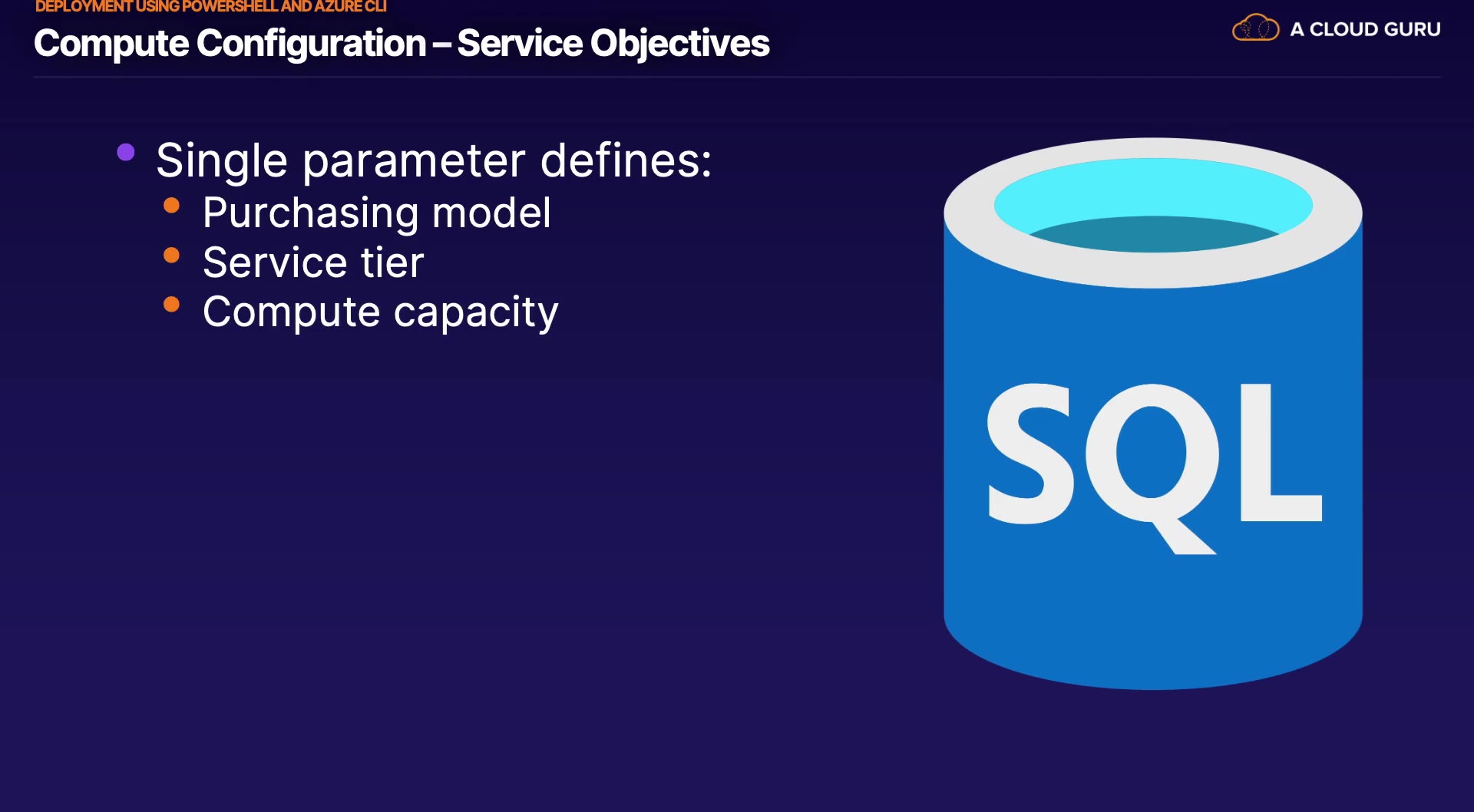 DEPLOYMENT USING POWERSHELL AND AZURE CLI

Compute Configuration – Service Objectives

A CLOUD GURU

- Single parameter defines:
  - Purchasing model
  - Service tier
  - Compute capacity

SQL